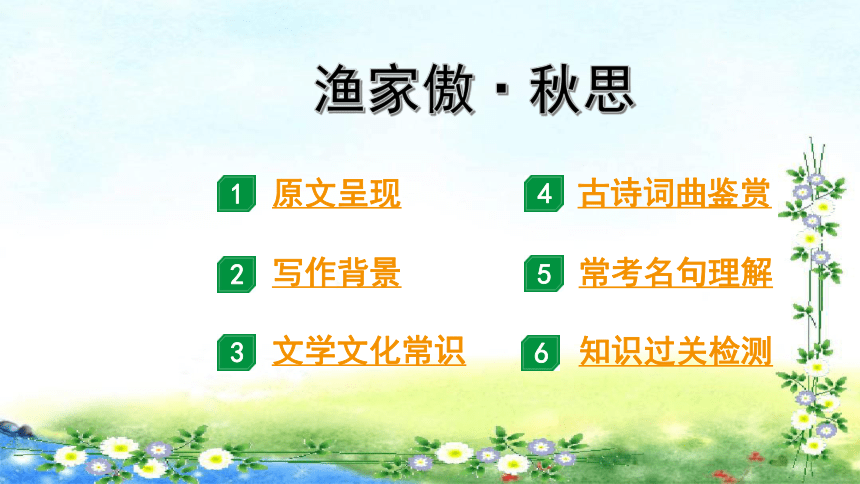 渔家傲·秋思

1 原文呈现

2 写作背景

3 文学文化常识

4 古诗词曲鉴赏

5 常考名句理解

6 知识过关检测